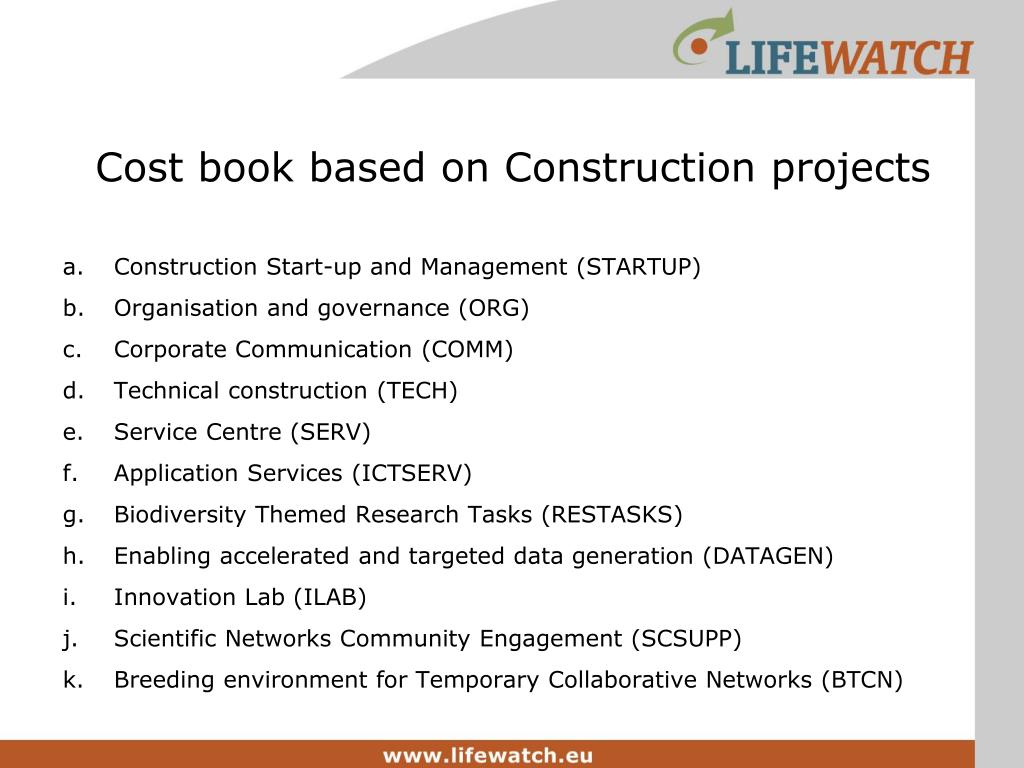 LIFEWATCH

Cost book based on Construction projects

a. Construction Start-up and Management (STARTUP)
b. Organisation and governance (ORG)
c. Corporate Communication (COMM)
d. Technical construction (TECH)
e. Service Centre (SERV)
f. Application Services (ICTSERV)
g. Biodiversity Themed Research Tasks (RESTASKS)
h. Enabling accelerated and targeted data generation (DATAGEN)
i. Innovation Lab (ILAB)
j. Scientific Networks Community Engagement (SCSUPP)
k. Breeding environment for Temporary Collaborative Networks (BTCN)

www.lifewatch.eu